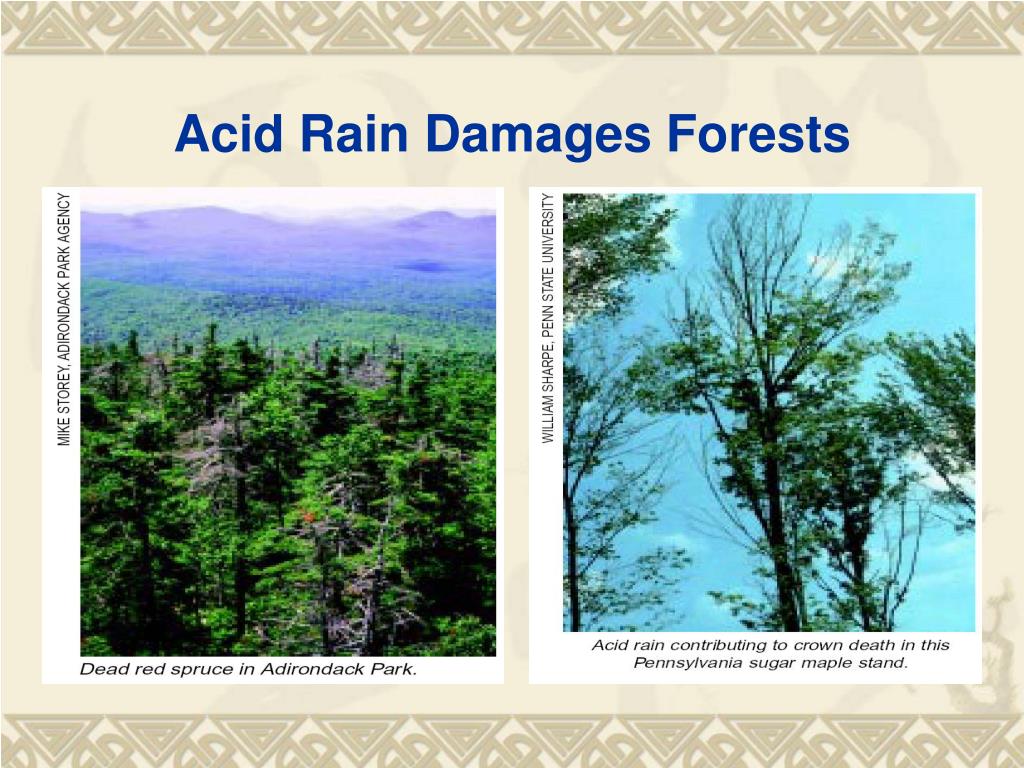 Acid Rain Damages Forests

MIKE STOREY, ADIRONDACK PARK AGENCY

Dead red spruce in Adirondack Park.

WILLIAM SHARPE, PENN STATE UNIVERSITY

Acid rain contributing to crown death in this Pennsylvania sugar maple stand.